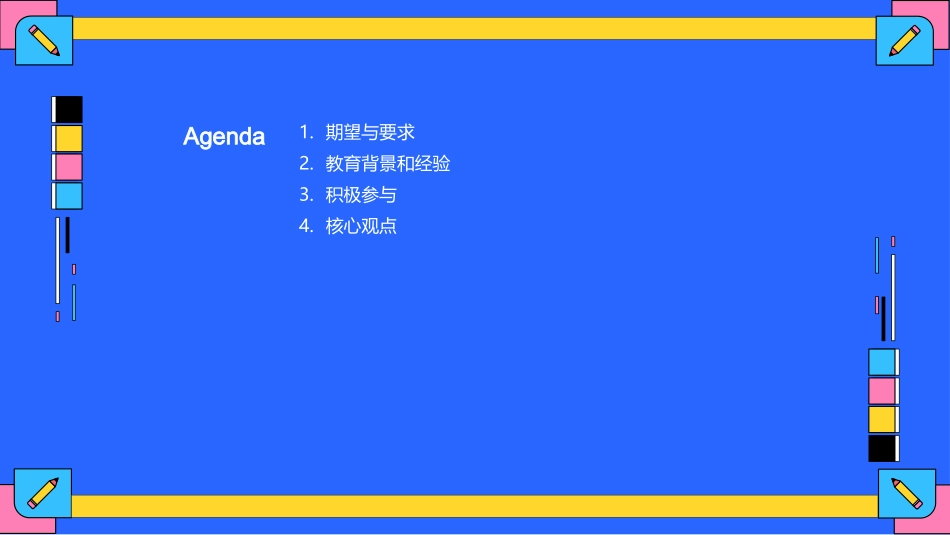 Agenda

1. 期望与要求
2. 教育背景和经验
3. 积极参与
4. 核心观点